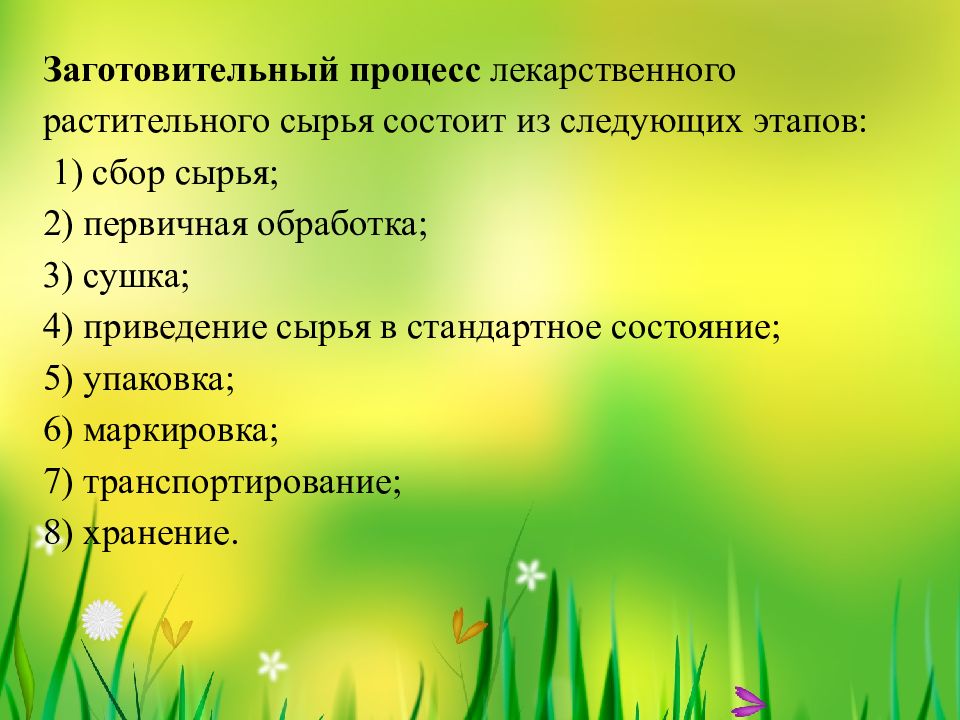 Заготовительный процесс лекарственного растительного сырья состоит из следующих этапов:

1) сбор сырья;

2) первичная обработка;

3) сушка;

4) приведение сырья в стандартное состояние;

5) упаковка;

6) маркировка;

7) транспортирование;

8) хранение.